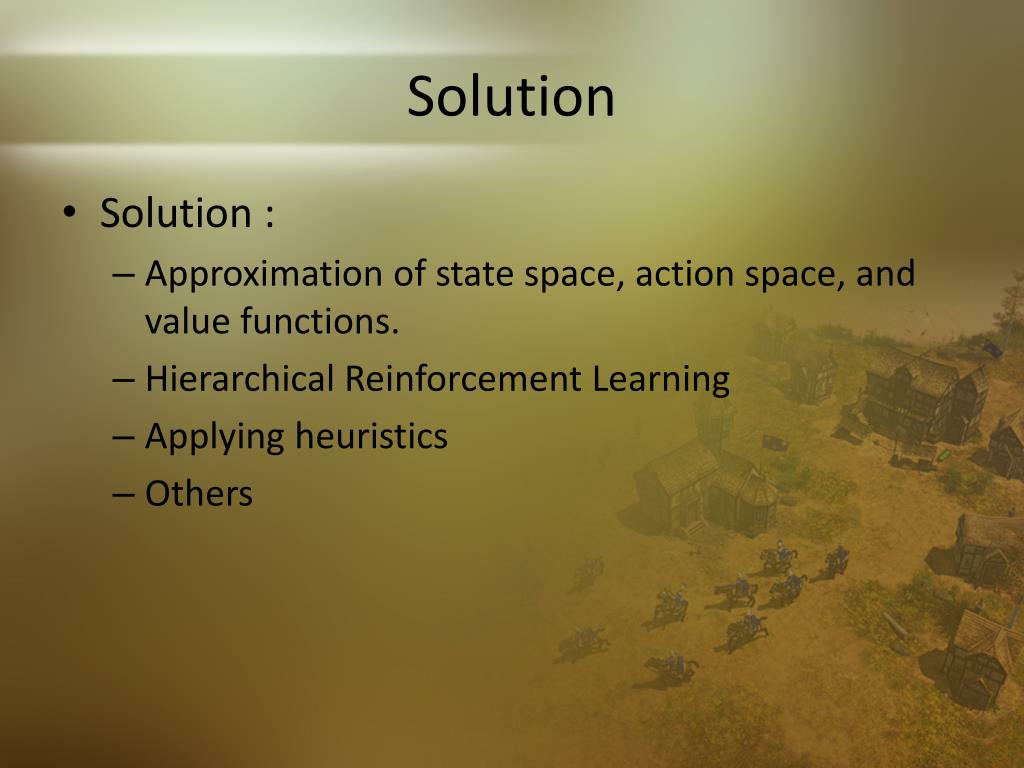 Solution

• Solution :
– Approximation of state space, action space, and value functions.
– Hierarchical Reinforcement Learning
– Applying heuristics
– Others